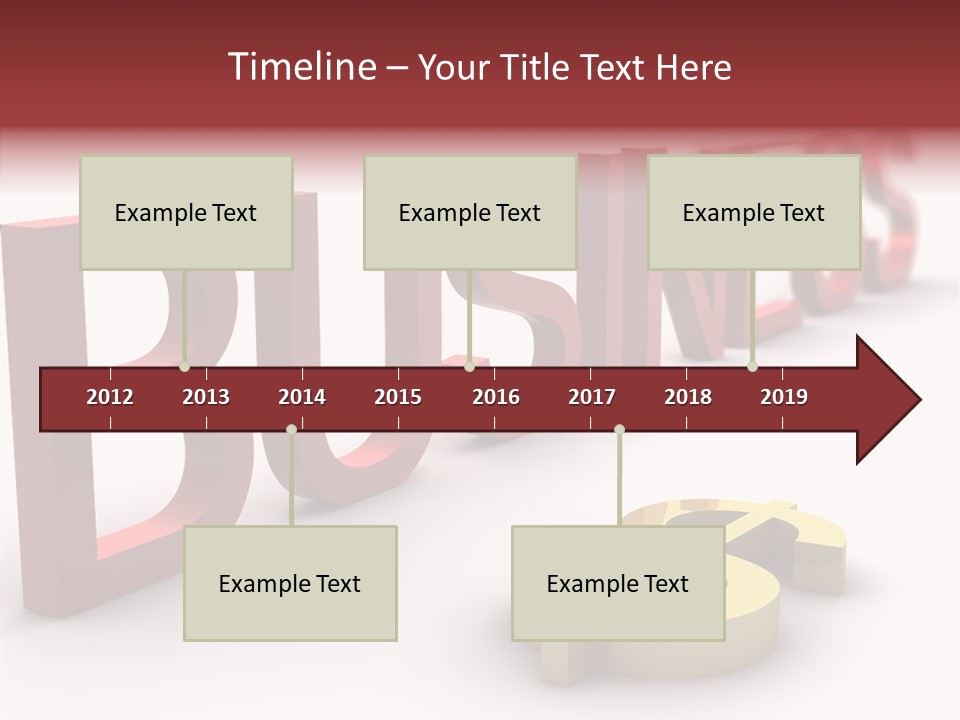 Timeline – Your Title Text Here

Example Text

Example Text

Example Text

2012 2013 2014 2015 2016 2017 2018 2019

Example Text

Example Text